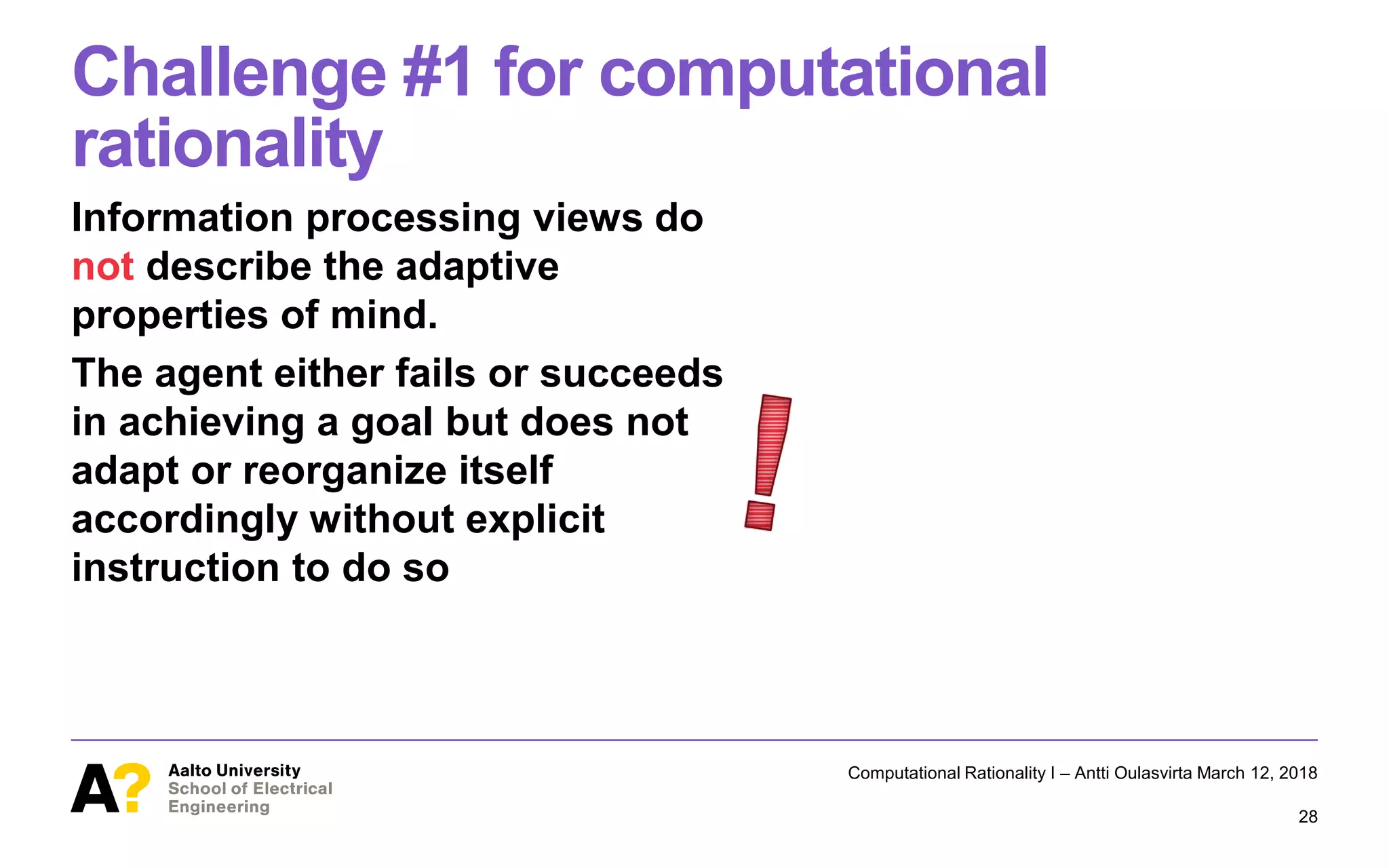 Challenge #1 for computational rationality

Information processing views do not describe the adaptive properties of mind.

The agent either fails or succeeds in achieving a goal but does not adapt or reorganize itself accordingly without explicit instruction to do so

!

A?
Aalto University
School of Electrical Engineering

Computational Rationality I – Antti Oulasvirta March 12, 2018

28